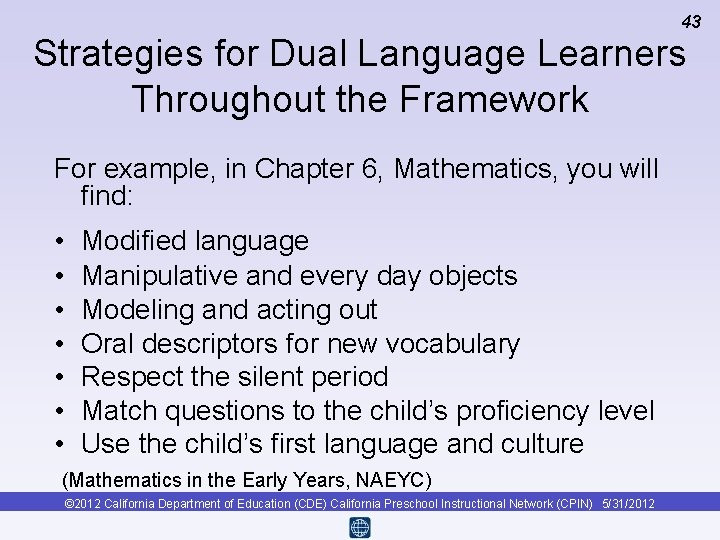 43

Strategies for Dual Language Learners Throughout the Framework

For example, in Chapter 6, Mathematics, you will find:

• Modified language
• Manipulative and every day objects
• Modeling and acting out
• Oral descriptors for new vocabulary
• Respect the silent period
• Match questions to the child's proficiency level
• Use the child's first language and culture

(Mathematics in the Early Years, NAEYC)

©2012 California Department of Education (CDE) California Preschool Instructional Network (CPIN) 5/31/2012